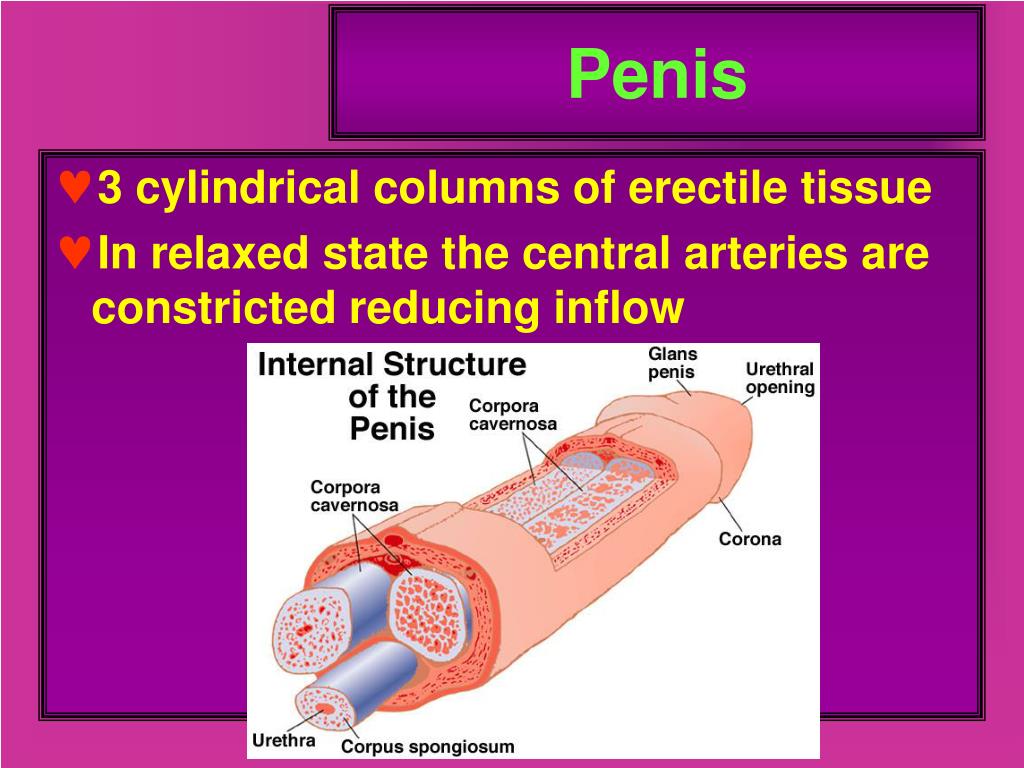 Penis

♥3 cylindrical columns of erectile tissue

♥In relaxed state the central arteries are constricted reducing inflow

Internal Structure of the Penis

Glans penis

Urethral opening

Corpora cavernosa

Corpora cavernosa

Corona

Urethra

Corpus spongiosum